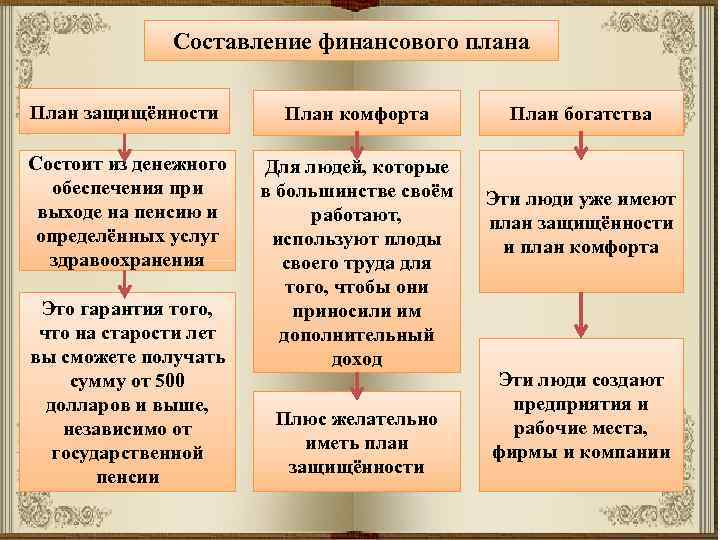 Составление финансового плана

План защищённости

Состоит из денежного обеспечения при выходе на пенсию и определённых услуг здравоохранения

Это гарантия того, что на старости лет вы сможете получать сумму от 500 долларов и выше, независимо от государственной пенсии

План комфорта

Для людей, которые в большинстве своём работают, используют плоды своего труда для того, чтобы они приносили им дополнительный доход

Плюс желательно иметь план защищённости

План богатства

Эти люди уже имеют план защищённости и план комфорта

Эти люди создают предприятия и рабочие места, фирмы и компании